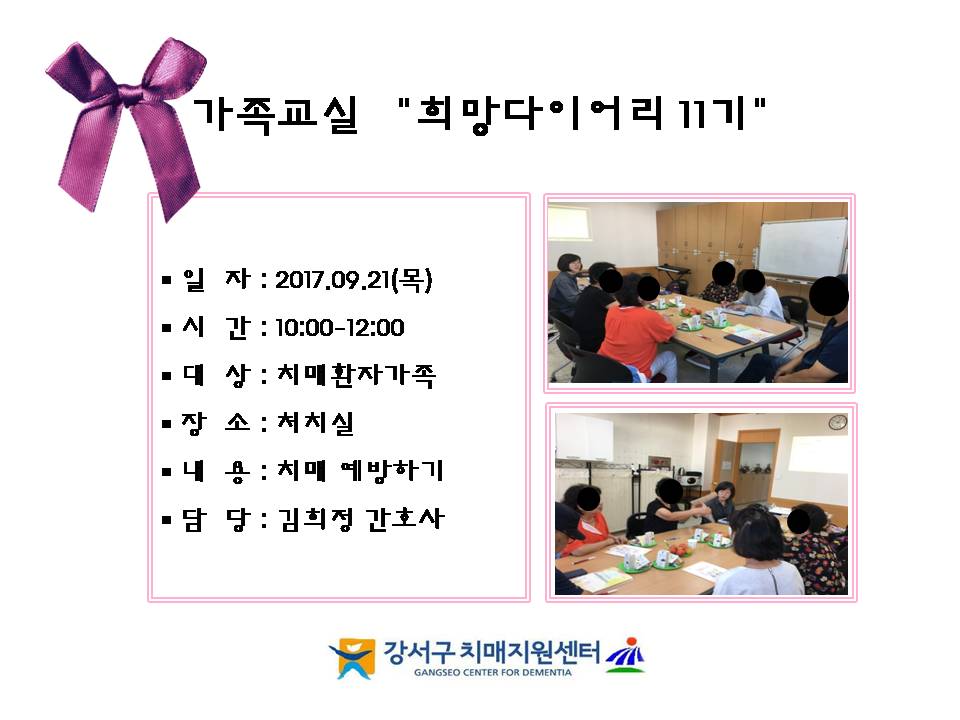 가족교실 "희망다이어리 11기"

▪ 일 자 : 2017.09.21(목)

▪ 시 간 : 10:00-12:00

▪ 대 상 : 치매환자가족

▪ 장 소 : 처치실

▪ 내 용 : 치매 예방하기

▪ 담 당 : 김희정 간호사

강서구 치매지원센터
GANGSEO CENTER FOR DEMENTIA